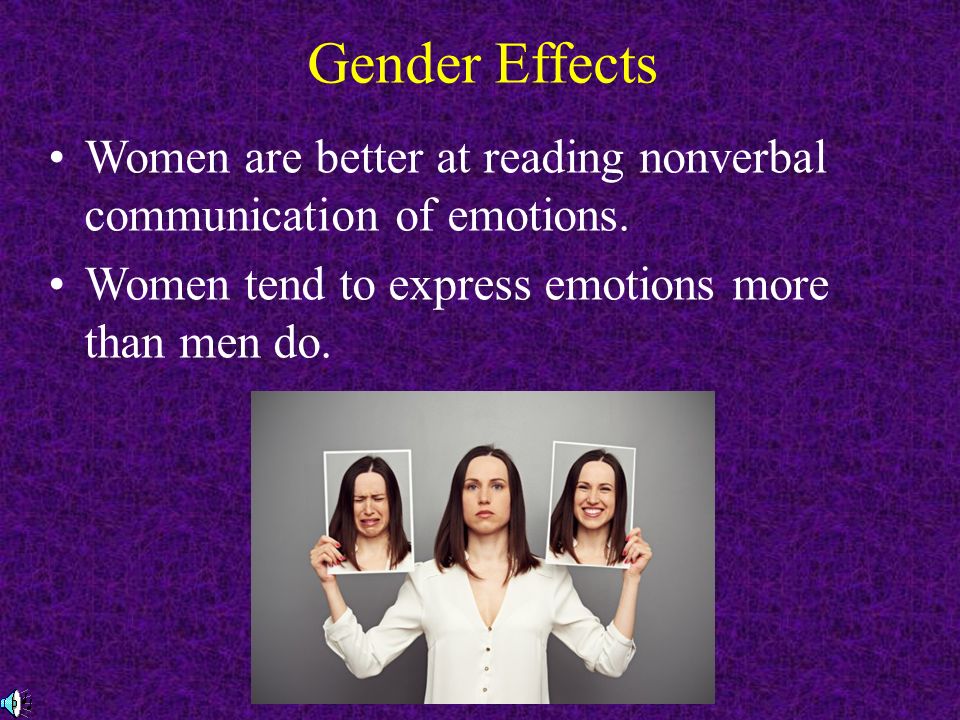 Gender Effects

• Women are better at reading nonverbal communication of emotions.
• Women tend to express emotions more than men do.